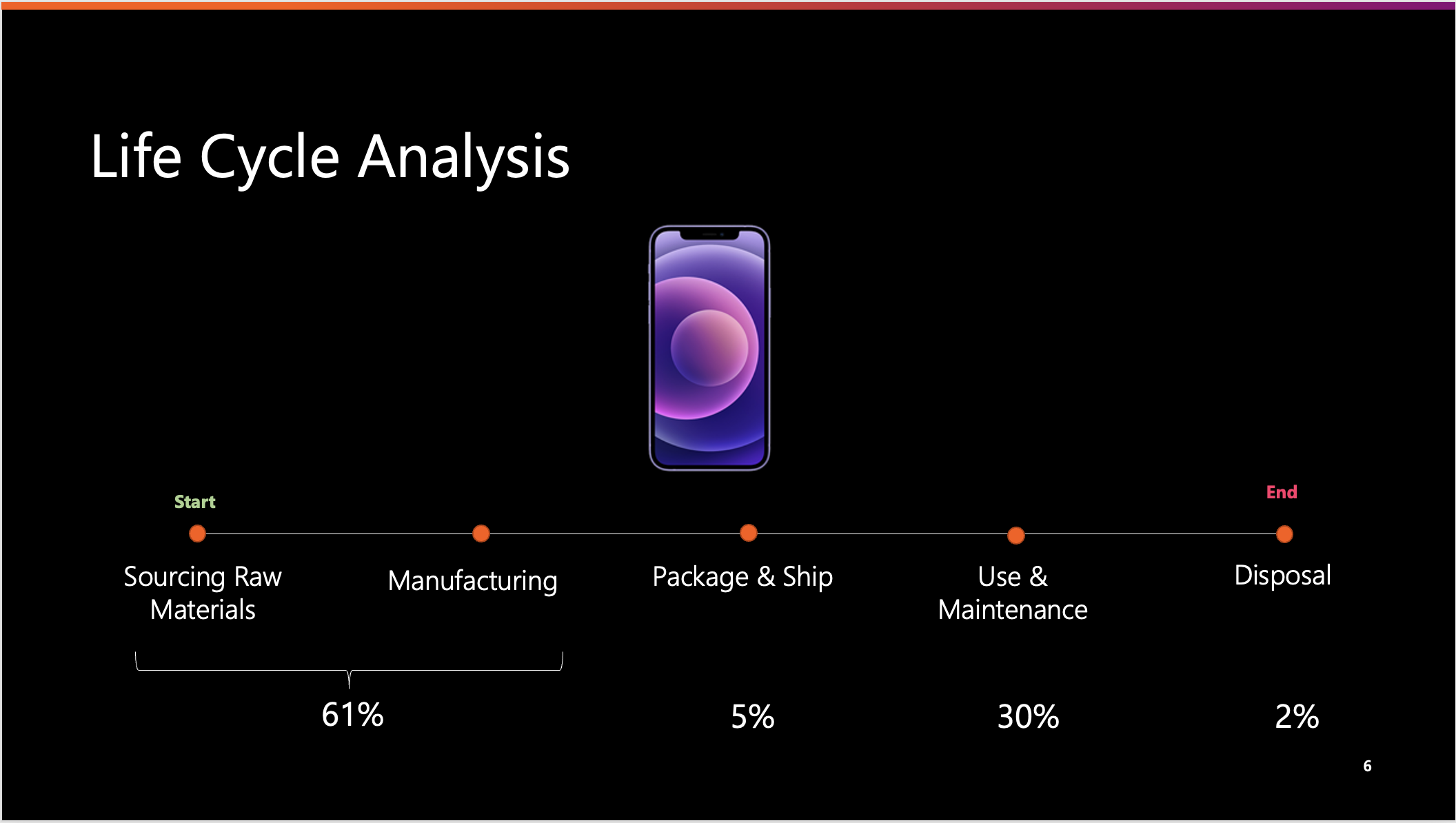 Life Cycle Analysis

Start

End

Sourcing Raw Materials

Manufacturing

Package & Ship

Use & Maintenance

Disposal

61%

5%

30%

2%

6